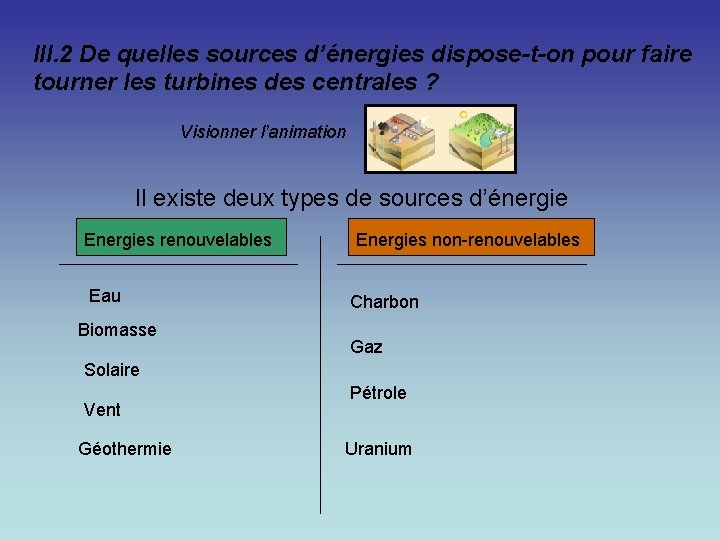 III.2 De quelles sources d'énergies dispose-t-on pour faire tourner les turbines des centrales ?

Visionner l'animation

Il existe deux types de sources d'énergie

Energies renouvelables

Eau

Biomasse

Solaire

Vent

Géothermie

Energies non-renouvelables

Charbon

Gaz

Pétrole

Uranium